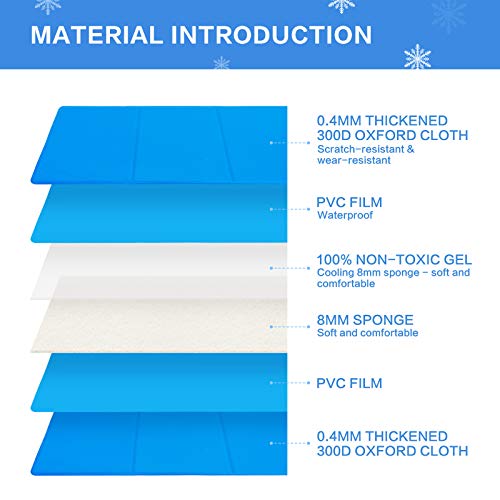 MATERIAL INTRODUCTION

0.4MM THICKENED 300D OXFORD CLOTH
Scratch-resistant & wear-resistant

PVC FILM
Waterproof

100% NON-TOXIC GEL
Cooling 8mm sponge - soft and comfortable

8MM SPONGE
Soft and comfortable

PVC FILM

0.4MM THICKENED 300D OXFORD CLOTH